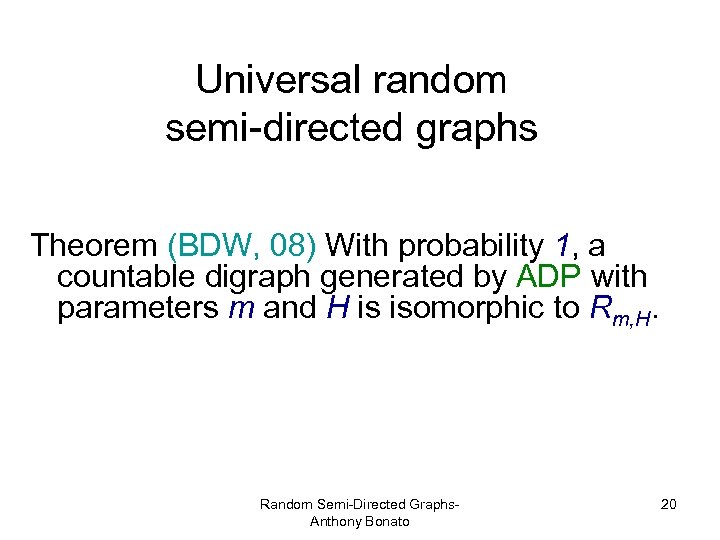 Universal random semi-directed graphs

Theorem (BDW, 08) With probability $1$, a countable digraph generated by ADP with parameters $m$ and $H$ is isomorphic to $R_{m,H}$.

Random Semi-Directed Graphs- Anthony Bonato

20